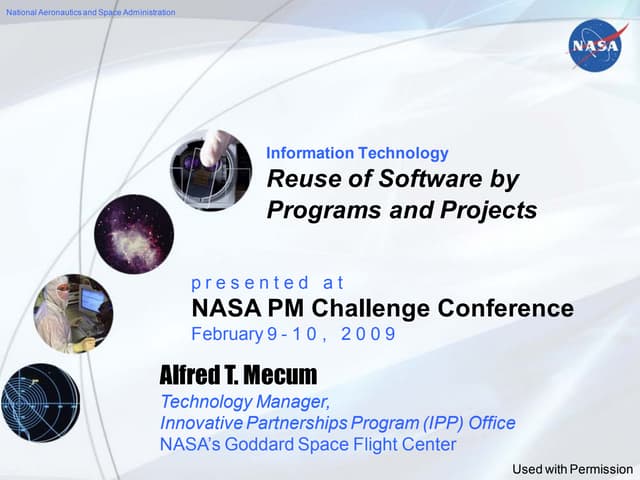 National Aeronautics and Space Administration

NASA

Information Technology

Reuse of Software by Programs and Projects

presented at

NASA PM Challenge Conference

February 9-10, 2009

Alfred T. Mecum

Technology Manager, Innovative Partnerships Program (IPP) Office

NASA's Goddard Space Flight Center

Used with Permission